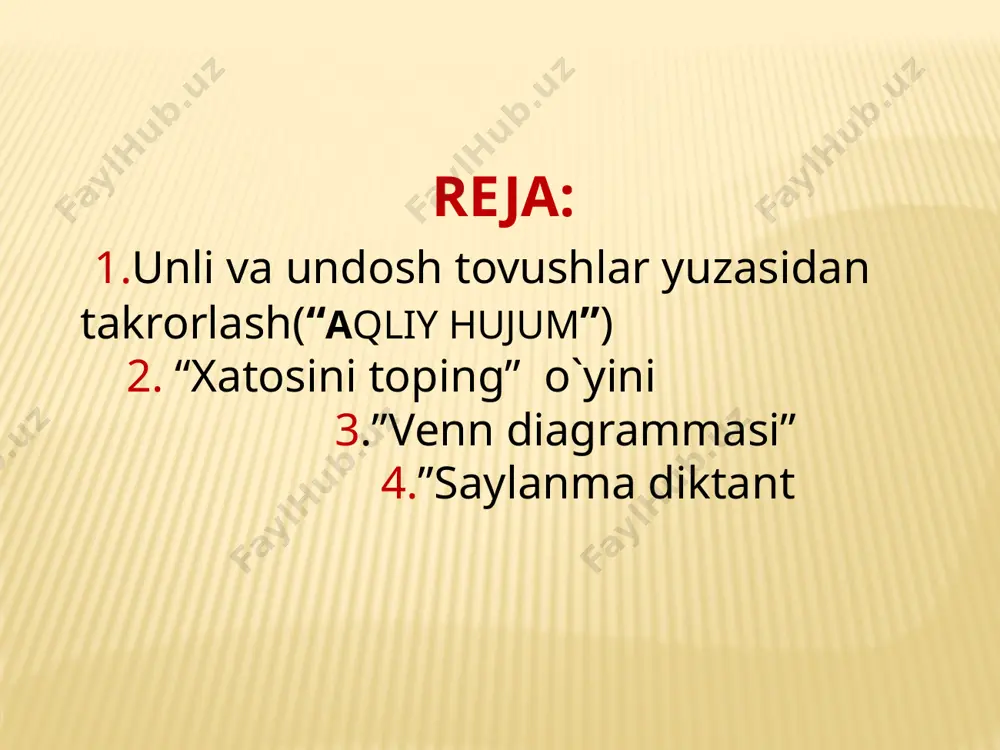 FaylHub.uz FaylHub.uz FaylHub.uz

REJA:

1.Unli va undosh tovushlar yuzasidan takrorlash(“AQLIY HUJUM”)

2. “Xatosini toping” o`yini

3.”Venn diagrammasi”

4.”Saylanma diktant

FaylHub.uz FaylHub.uz FaylHub.uz